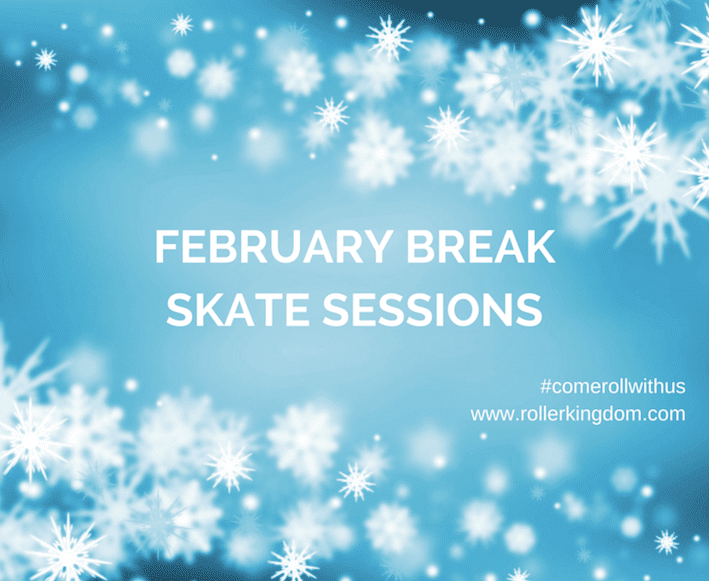 FEBRUARY BREAK
SKATE SESSIONS

#comerollwithus
www.rollerkingdom.com